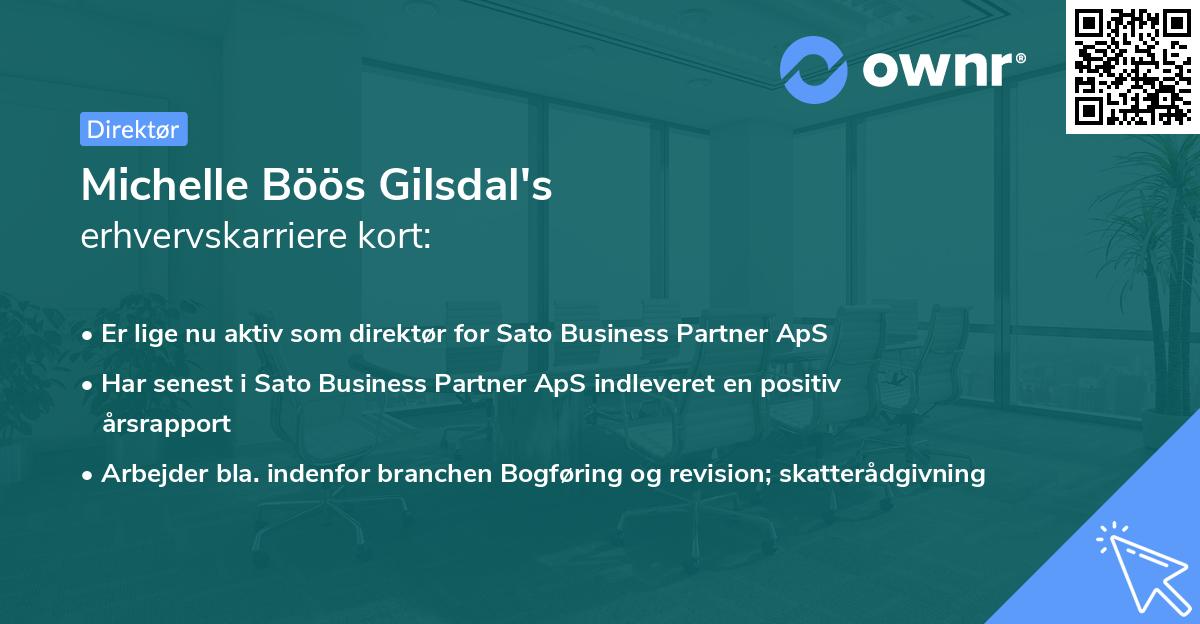 ownr®

Direktør

Michelle Böös Gilsdal's
erhvervskarriere kort:

• Er lige nu aktiv som direktør for Sato Business Partner ApS
• Har senest i Sato Business Partner ApS indleveret en positiv årsrapport
• Arbejder bla. indenfor branchen Bogføring og revision; skatterådgivning